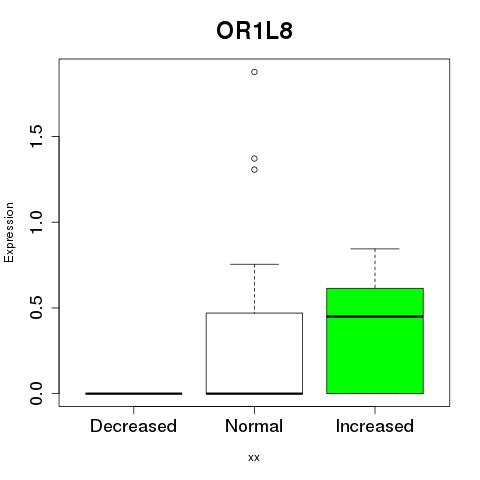 OR1L8

Expression

1.5
1.0
0.5
0.0

Decreased
Normal
Increased

xx